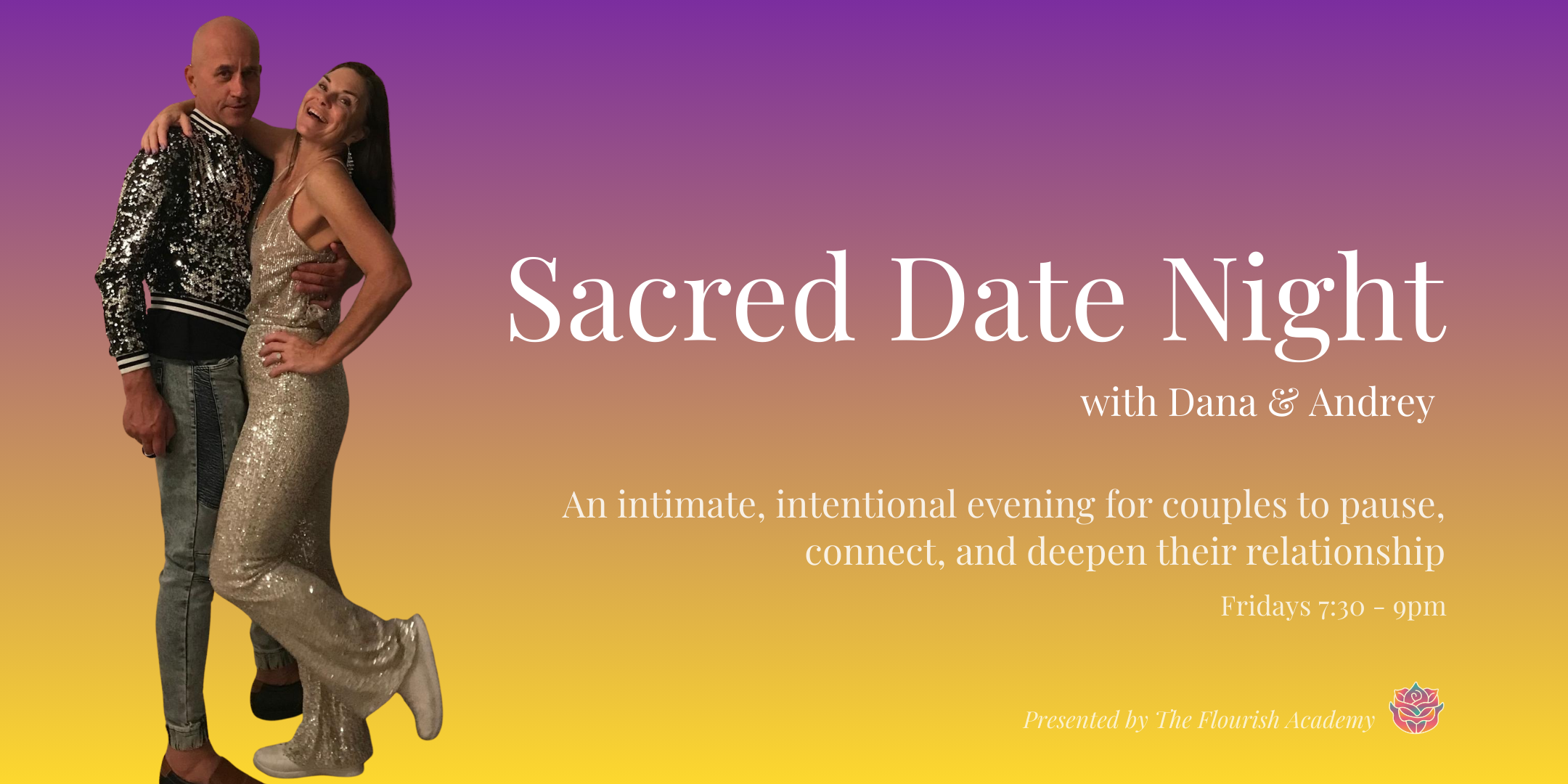 Sacred Date Night

with Dana & Andrey

An intimate, intentional evening for couples to pause, connect, and deepen their relationship

Fridays 7:30 - 9pm

Presented by The Flourish Academy